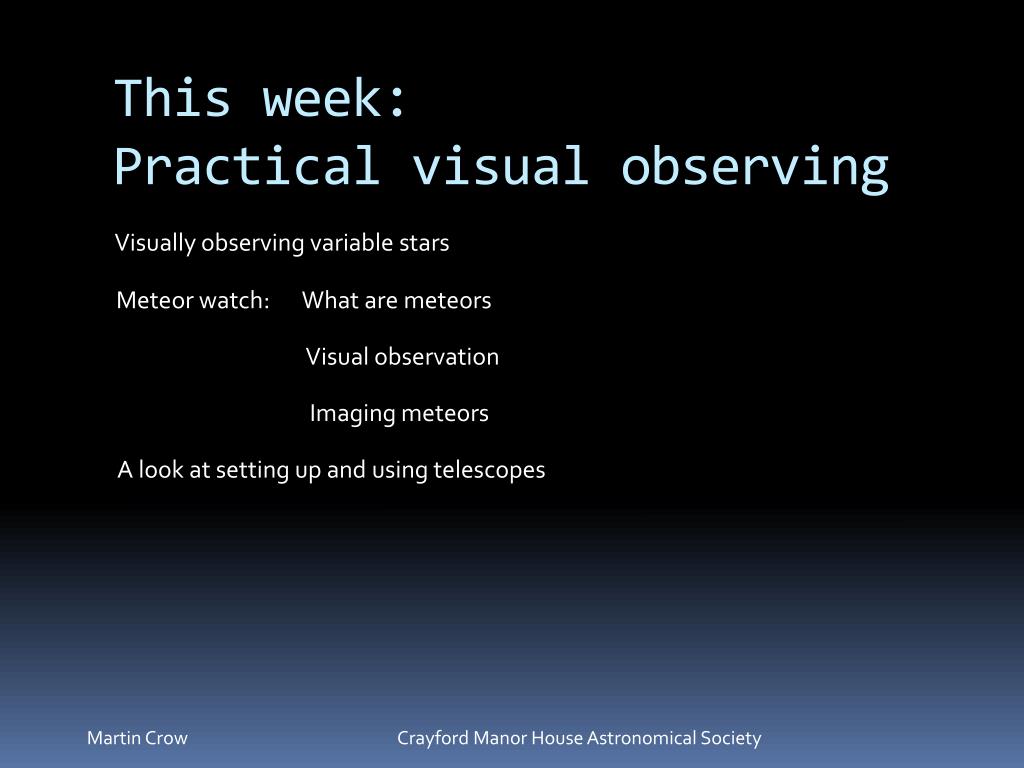 This week:
Practical visual observing

Visually observing variable stars

Meteor watch: What are meteors

Visual observation

Imaging meteors

A look at setting up and using telescopes

Martin Crow

Crayford Manor House Astronomical Society